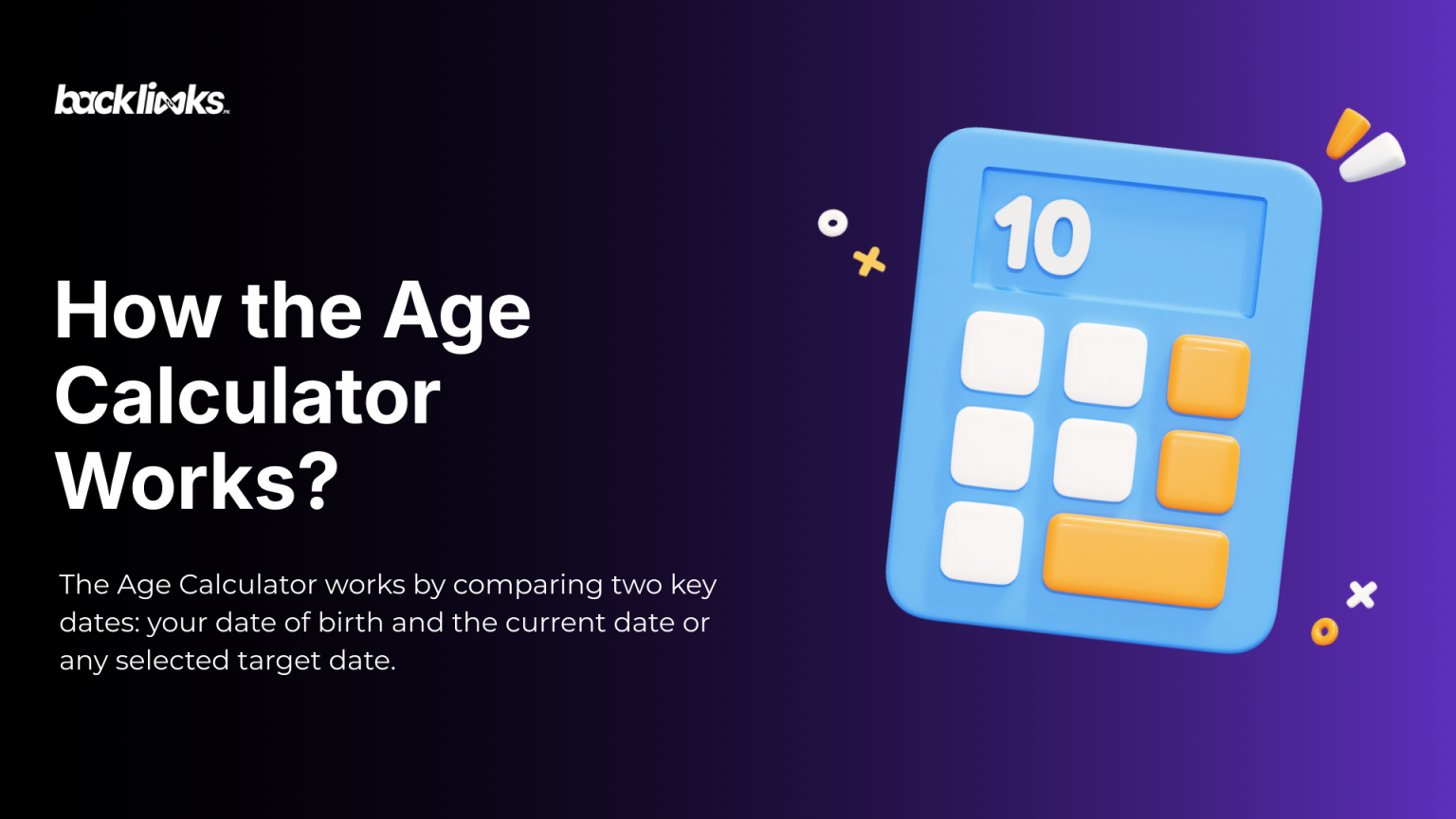 backlinks

How the Age Calculator Works?

The Age Calculator works by comparing two key dates: your date of birth and the current date or any selected target date.

10